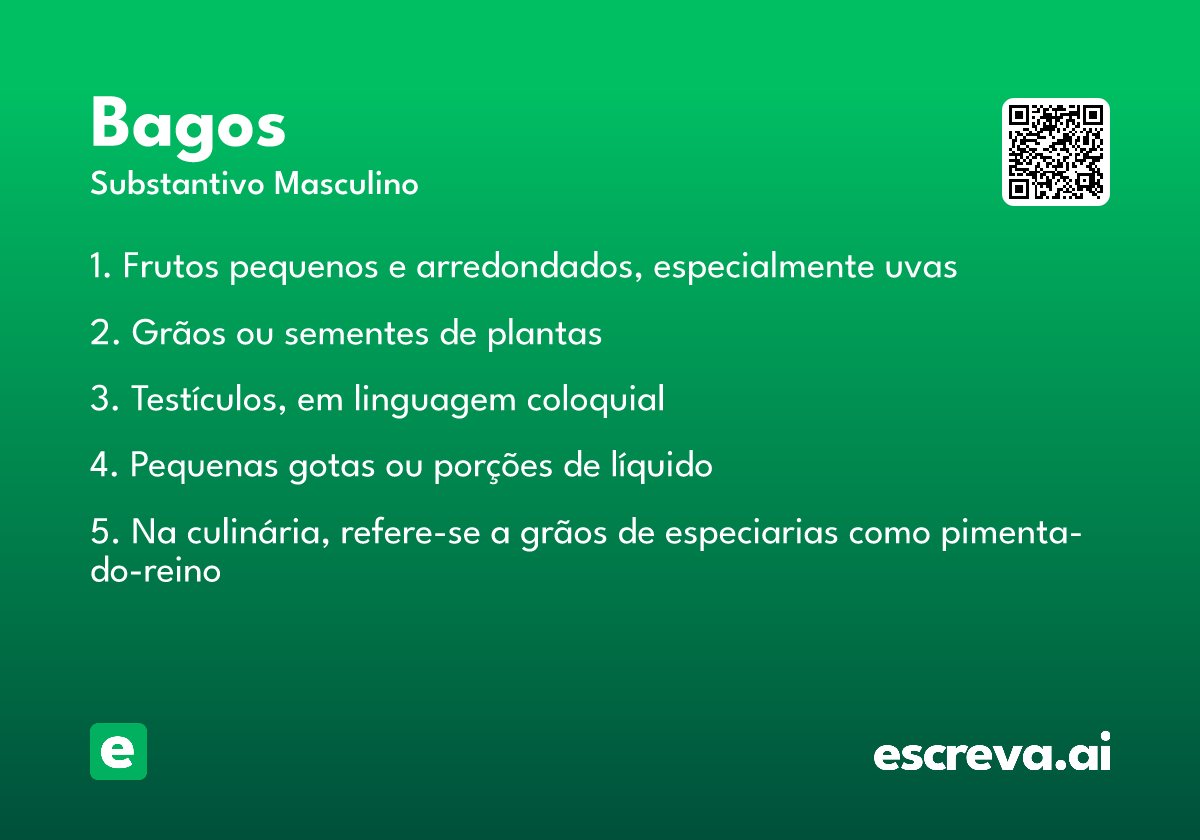 Bagos
Substantivo Masculino

1. Frutos pequenos e arredondados, especialmente uvas

2. Grãos ou sementes de plantas

3. Testículos, em linguagem coloquial

4. Pequenas gotas ou porções de líquido

5. Na culinária, refere-se a grãos de especiarias como pimenta-do-reino

e

escreva.ai